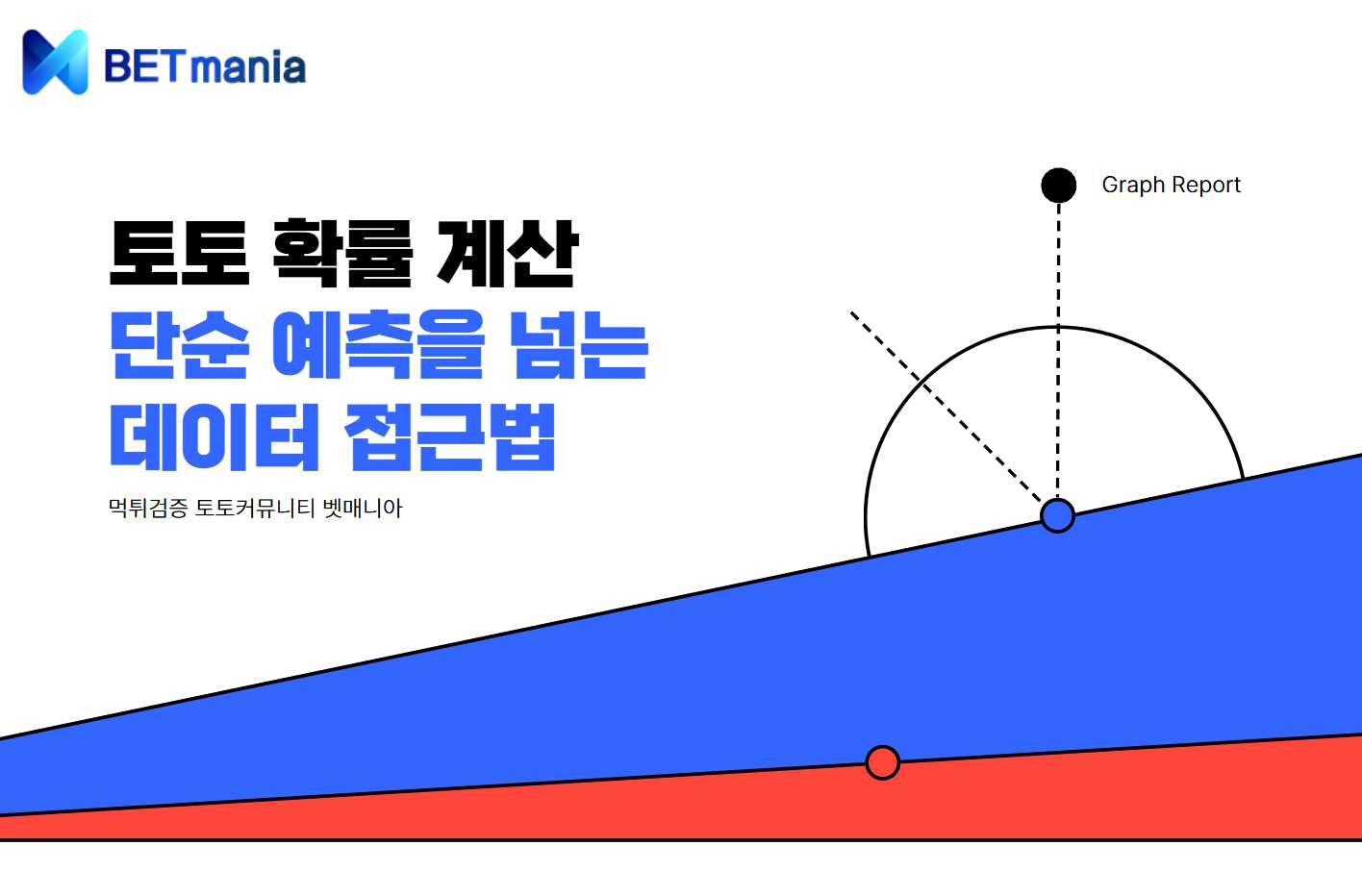 BETmania

Graph Report

토토 확률 계산
단순 예측을 넘는
데이터 접근법

먹튀검증 토토커뮤니티 벳매니아